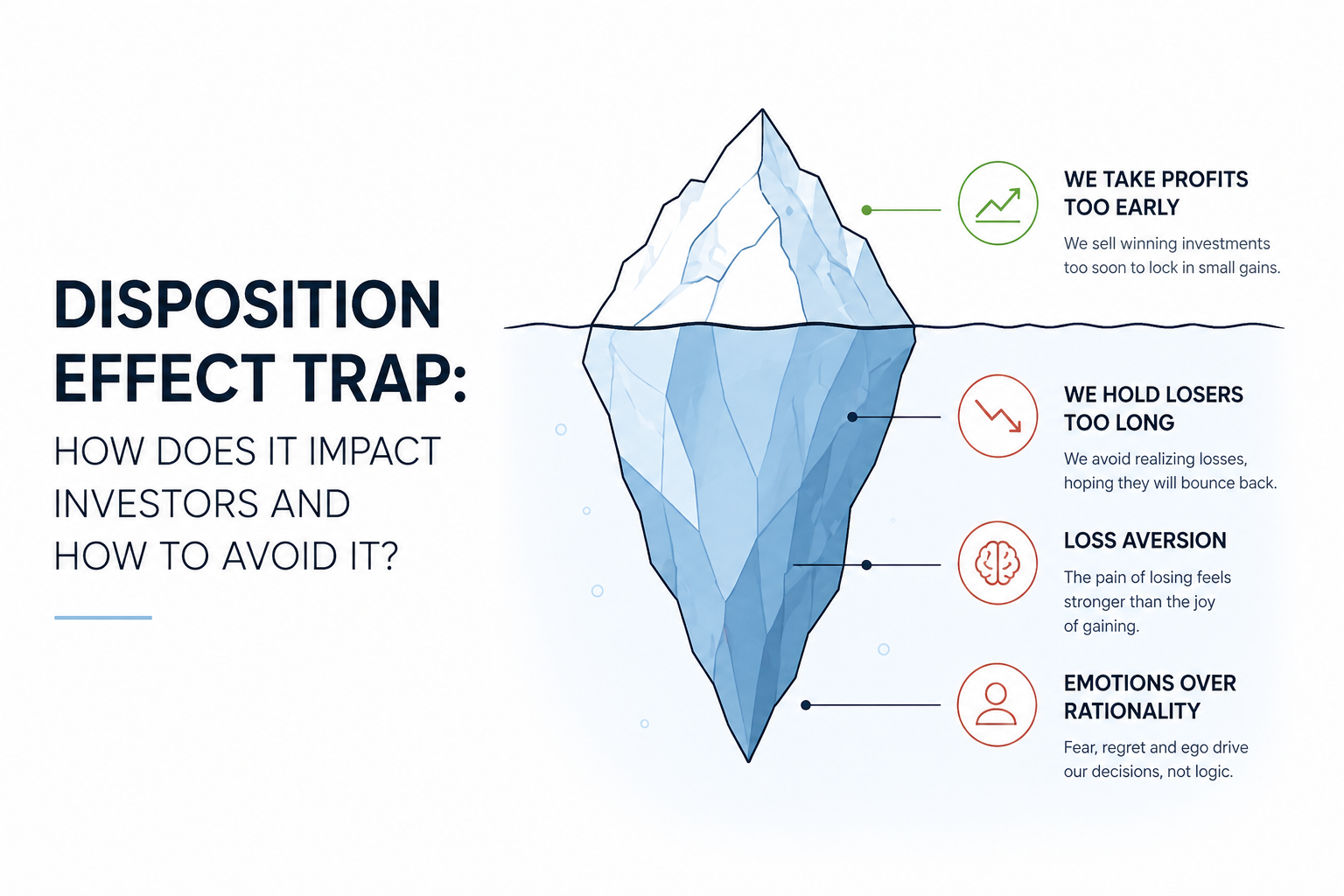 DISPOSITION EFFECT TRAP:

HOW DOES IT IMPACT INVESTORS AND HOW TO AVOID IT?

WE TAKE PROFITS TOO EARLY

We sell winning investments too soon to lock in small gains.

WE HOLD LOSERS TOO LONG

We avoid realizing losses, hoping they will bounce back.

LOSS AVERSION

The pain of losing feels stronger than the joy of gaining.

EMOTIONS OVER RATIONALITY

Fear, regret and ego drive our decisions, not logic.